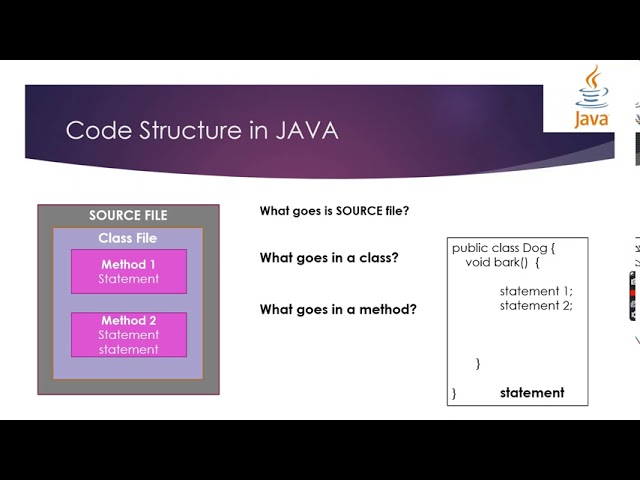 Code Structure in JAVA

Java

SOURCE FILE

Class File

Method 1
Statement

Method 2
Statement
statement

What goes is SOURCE file?

What goes in a class?

What goes in a method?

public class Dog {
void bark() {

statement 1;
statement 2;

}

} statement